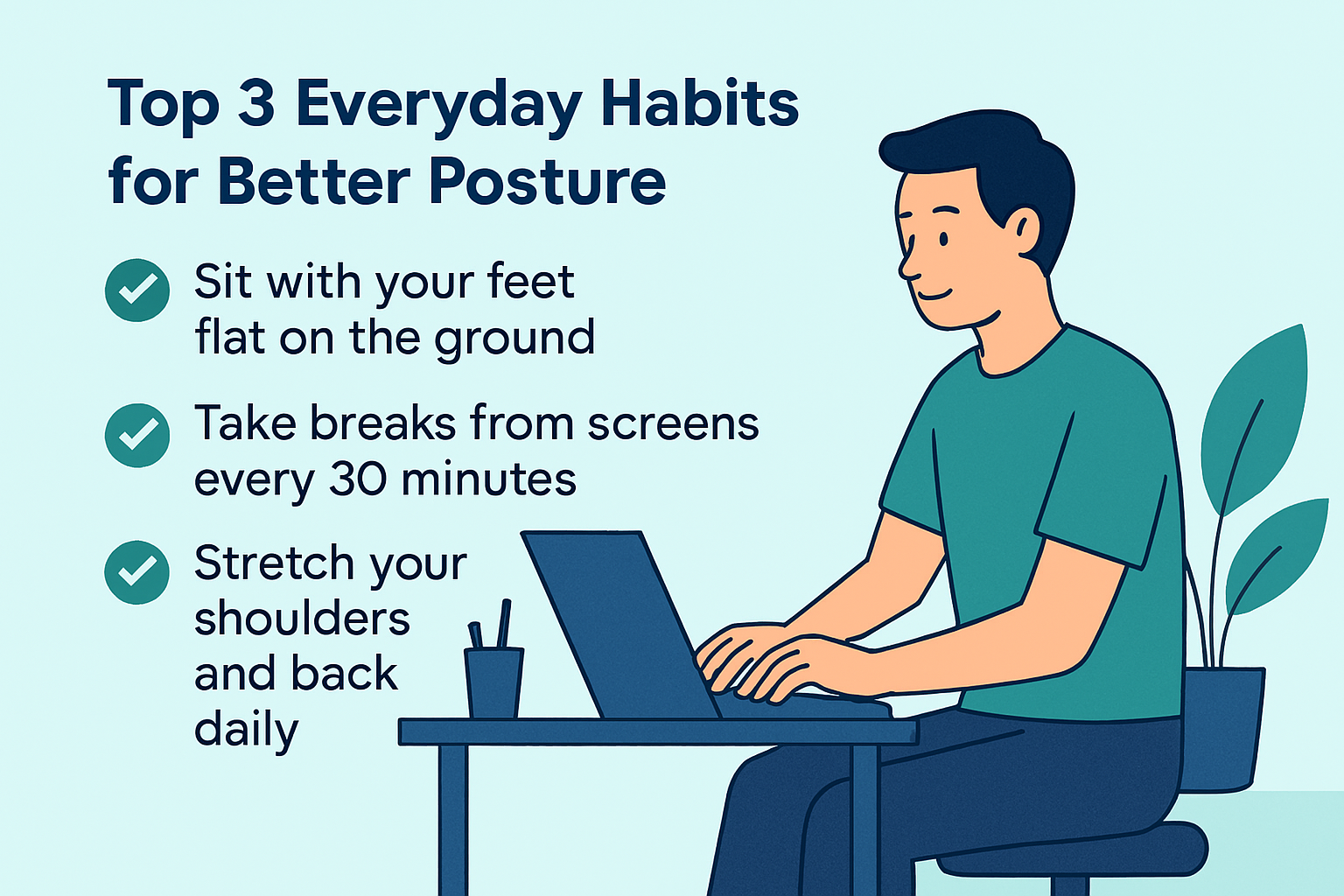 Top 3 Everyday Habits for Better Posture

Sit with your feet flat on the ground

Take breaks from screens every 30 minutes

Stretch your shoulders and back daily